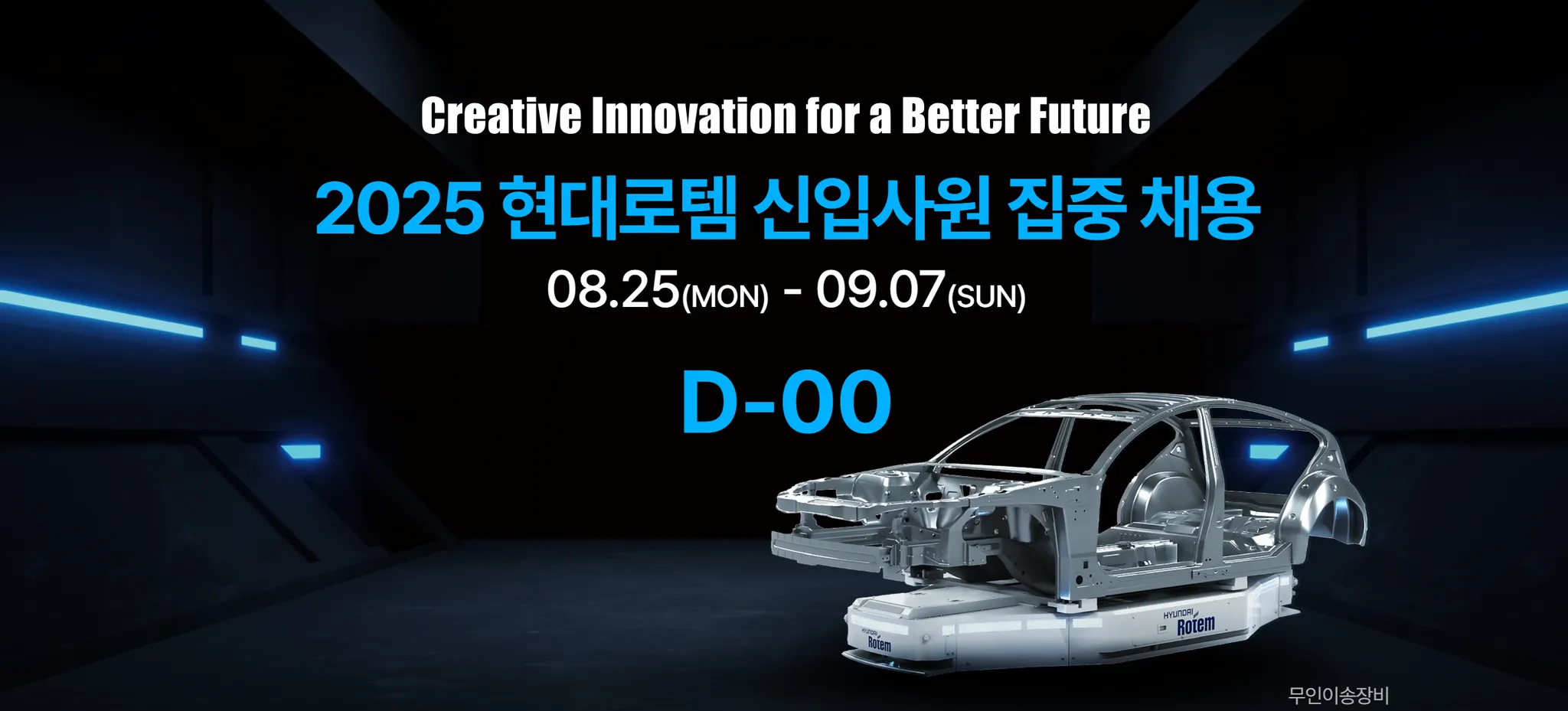 Creative Innovation for a Better Future

2025 현대로템 신입사원 집중 채용

08.25(MON) - 09.07(SUN)

D-00

HYUNDAI Rotem

HYUNDAI Rotem

무인이송장비